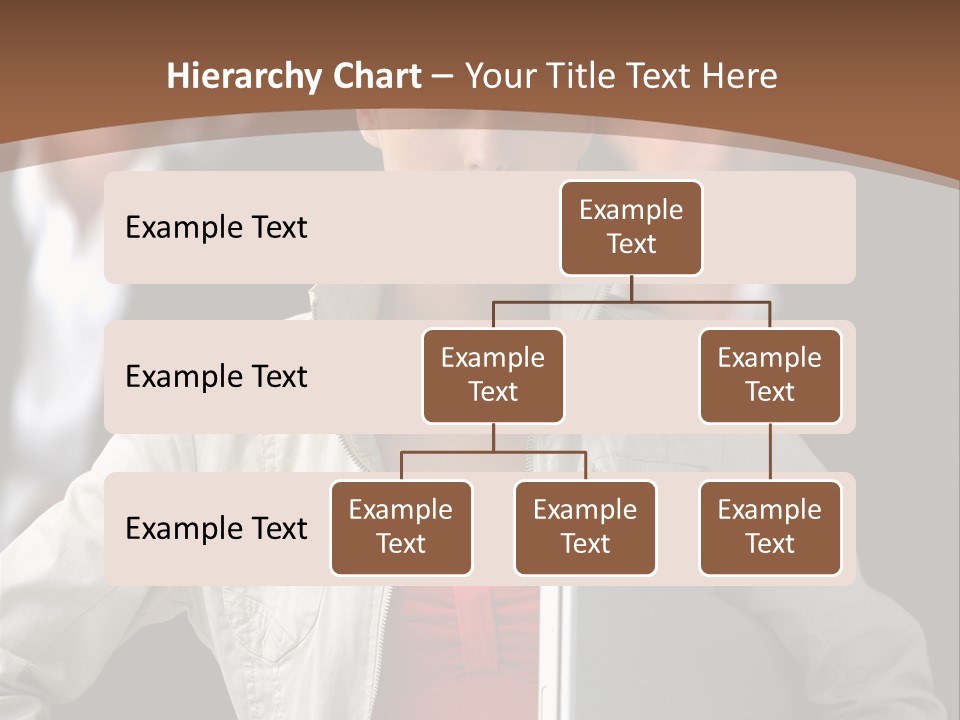 Hierarchy Chart – Your Title Text Here

Example Text

Example Text

Example Text

Example Text

Example Text

Example Text

Example Text

Example Text

Example Text